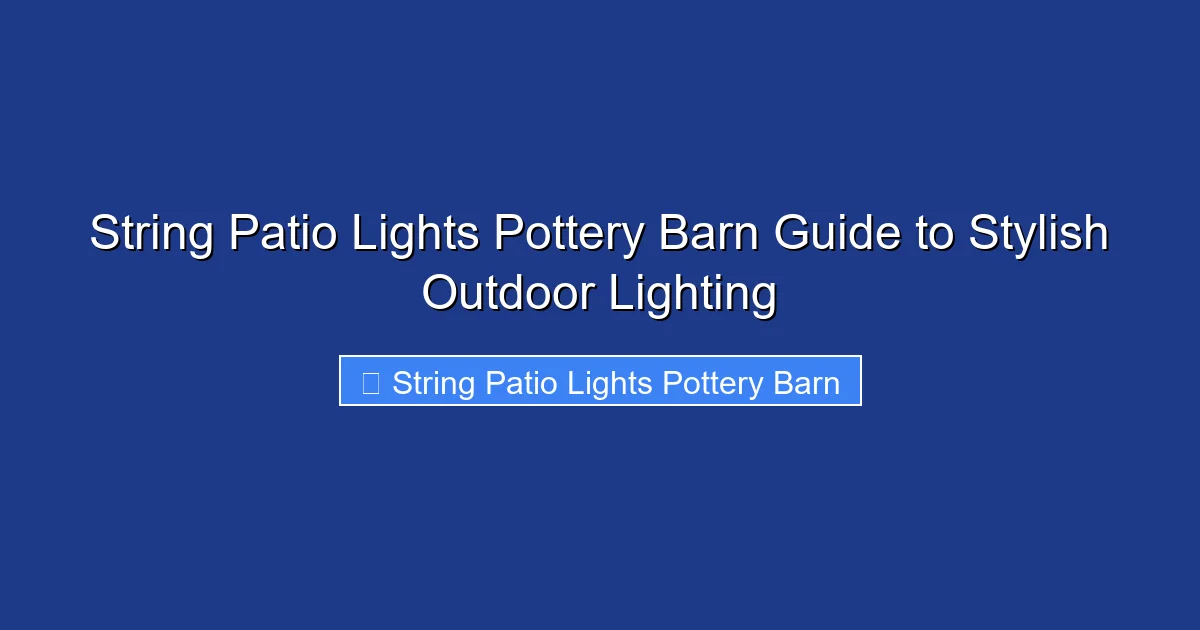 String Patio Lights Pottery Barn Guide to Stylish Outdoor Lighting

String Patio Lights Pottery Barn